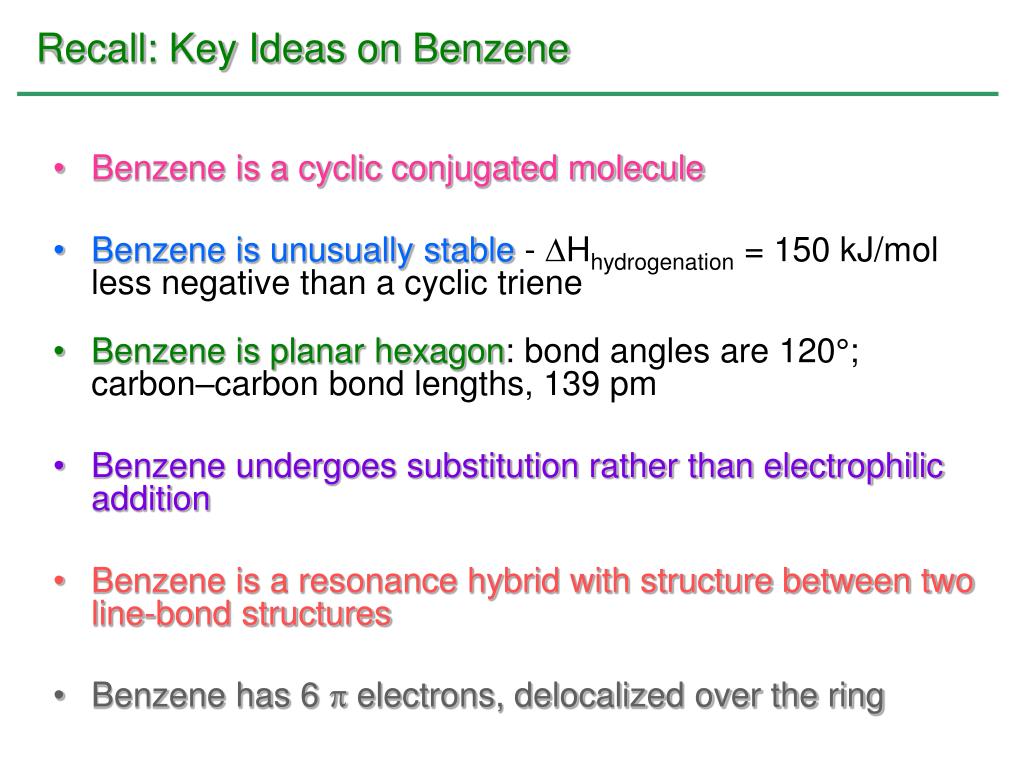 Recall: Key Ideas on Benzene

• Benzene is a cyclic conjugated molecule

• Benzene is unusually stable - $\Delta H_{hydrogenation}$ = 150 kJ/mol less negative than a cyclic triene

• Benzene is planar hexagon: bond angles are 120°; carbon–carbon bond lengths, 139 pm

• Benzene undergoes substitution rather than electrophilic addition

• Benzene is a resonance hybrid with structure between two line-bond structures

• Benzene has 6 $\pi$ electrons, delocalized over the ring